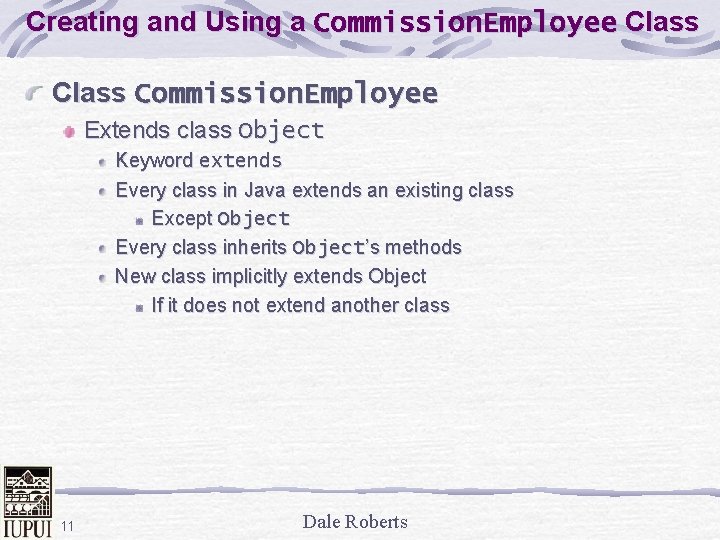 Creating and Using a CommissionEmployee Class

Class CommissionEmployee

Extends class Object

Keyword extends

Every class in Java extends an existing class

Except Object

Every class inherits Object's methods

New class implicitly extends Object

If it does not extend another class

IUPUI 11

Dale Roberts